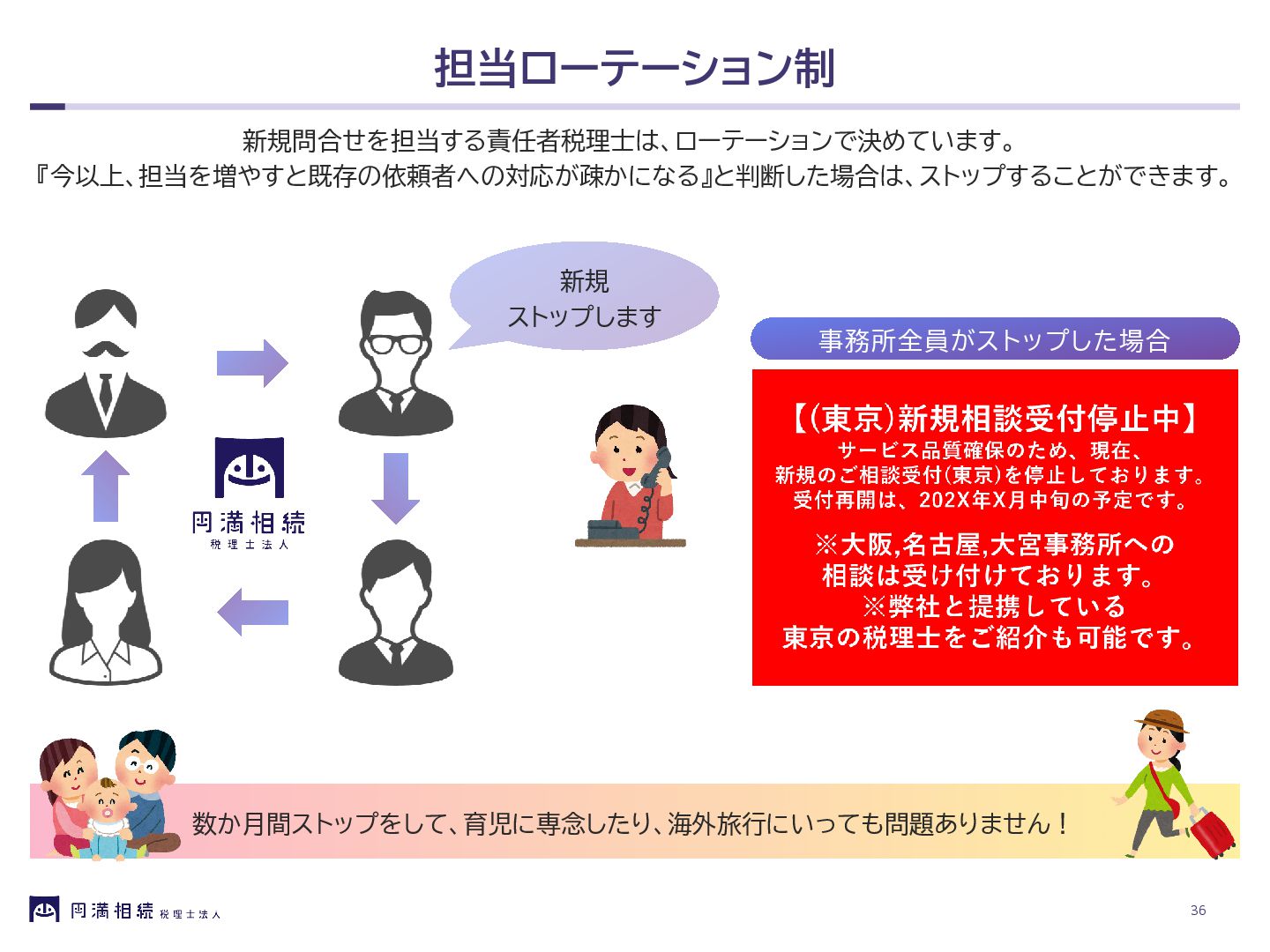 担当ローテーション制

新規問合せを担当する責任者税理士は、ローテーションで決めています。
『今以上、担当を増やすと既存の依頼者への対応が疎かになる』と判断した場合は、ストップすることができます。

新規
ストップします

円満相続
税理士法人

事務所全員がストップした場合

【(東京)新規相談受付停止中】
サービス品質確保のため、現在、
新規のご相談受付(東京)を停止しております。
受付再開は、202X年X月中旬の予定です。

※大阪,名古屋,大宮事務所への
相談は受け付けております。
※弊社と提携している
東京の税理士をご紹介も可能です。

数か月間ストップをして、育児に専念したり、海外旅行にいっても問題ありません！

円満相続 税理士法人

36